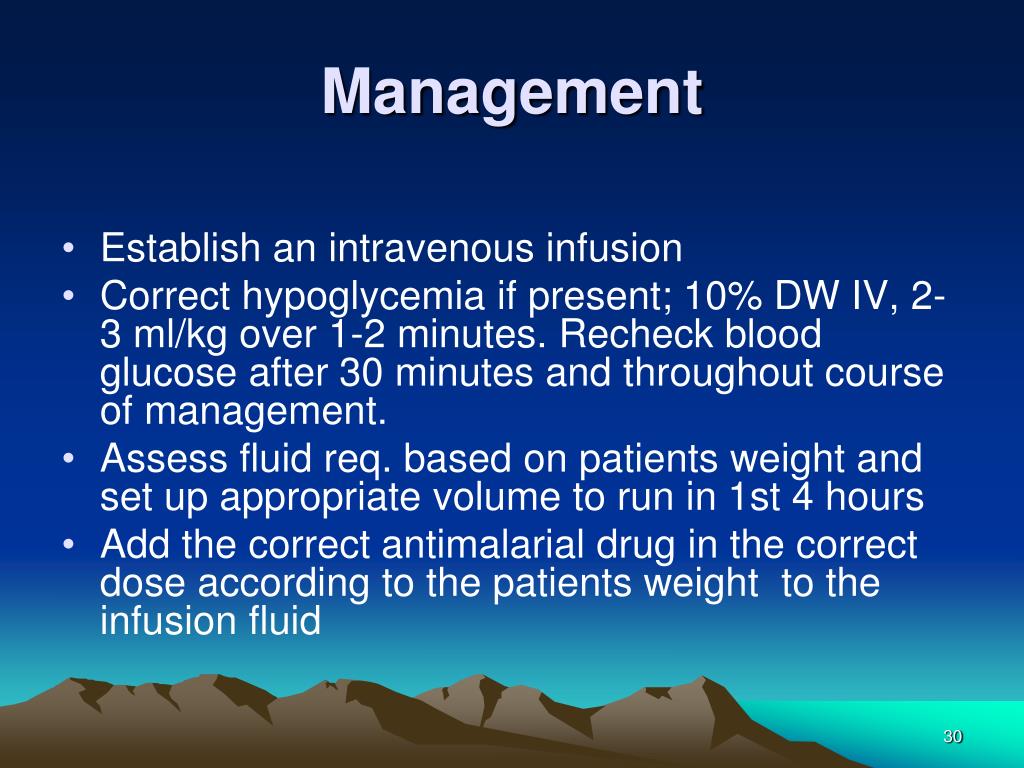 Management

• Establish an intravenous infusion
• Correct hypoglycemia if present; 10% DW IV, 2-3 ml/kg over 1-2 minutes. Recheck blood glucose after 30 minutes and throughout course of management.
• Assess fluid req. based on patients weight and set up appropriate volume to run in 1st 4 hours
• Add the correct antimalarial drug in the correct dose according to the patients weight to the infusion fluid

30